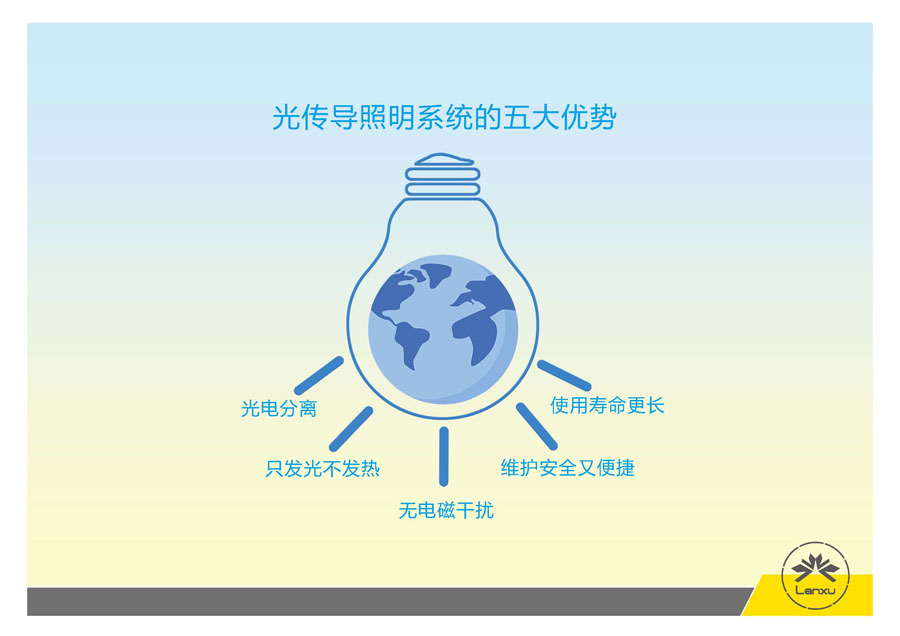 光传导照明系统的五大优势

光电分离

只发光不发热

无电磁干扰

维护安全又便捷

使用寿命更长

Lanxu